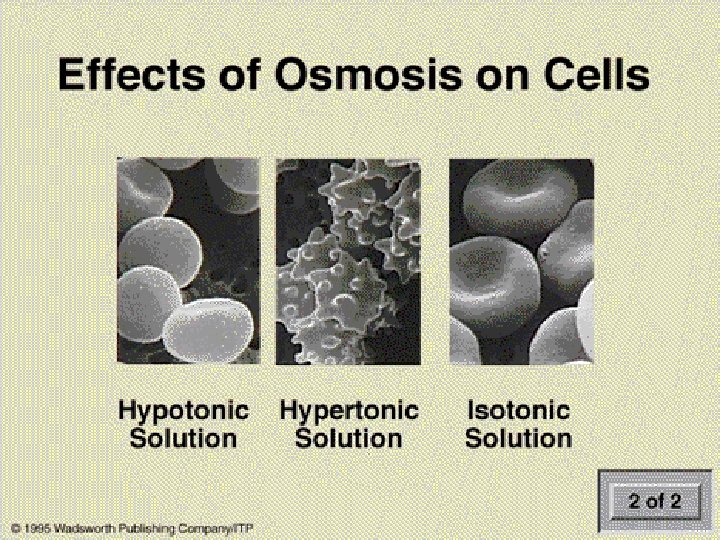 Effects of Osmosis on Cells

Hypotonic Solution

Hypertonic Solution

Isotonic Solution

2 of 2

© 1995 Wadsworth Publishing Company/ITP